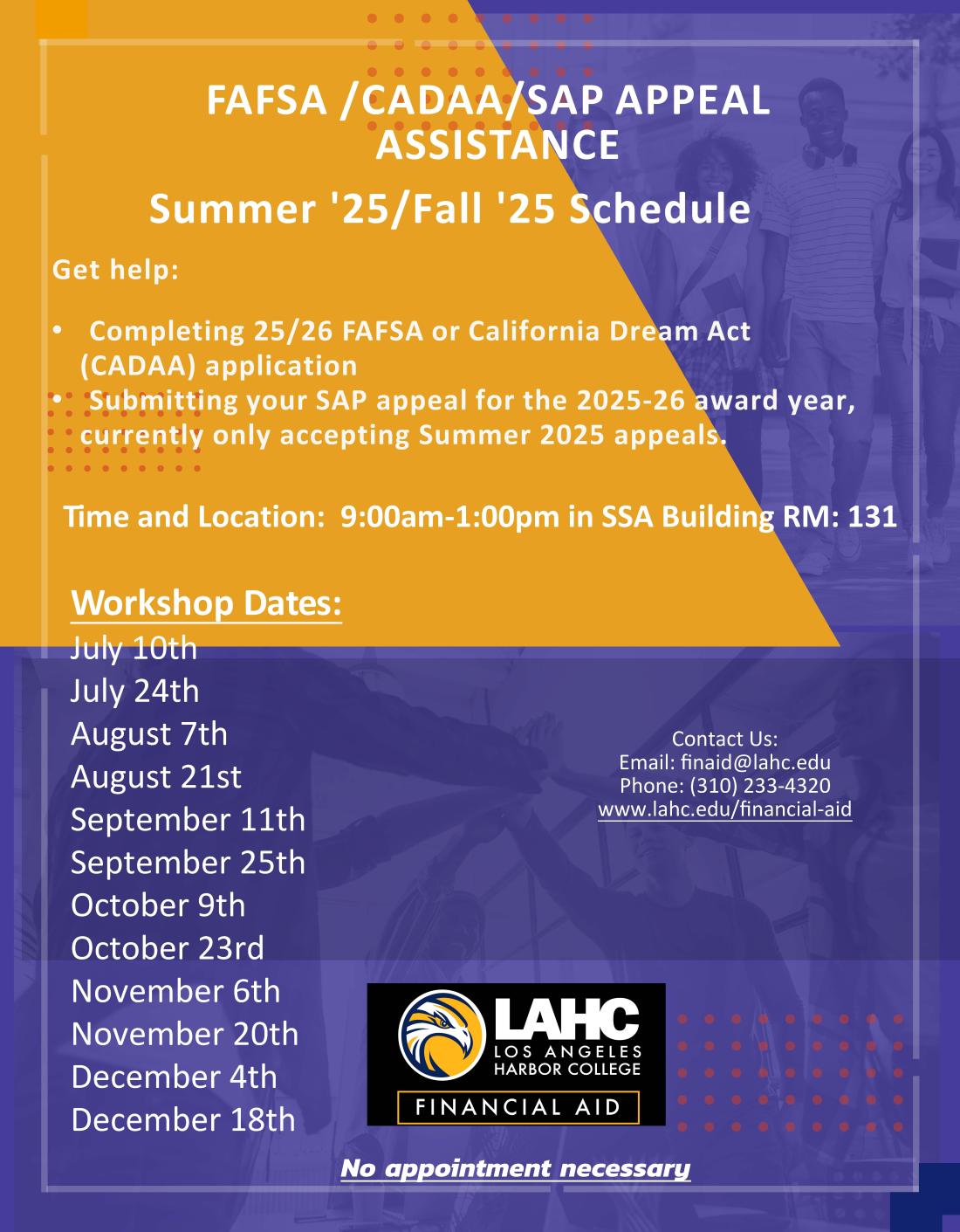 FAFSA /CADAA/SAP APPEAL ASSISTANCE

Summer '25/Fall '25 Schedule

Get help:

• Completing 25/26 FAFSA or California Dream Act (CADAA) application
• Submitting your SAP appeal for the 2025-26 award year, currently only accepting Summer 2025 appeals.

Time and Location: 9:00am-1:00pm in SSA Building RM: 131

Workshop Dates:
July 10th
July 24th
August 7th
August 21st
September 11th
September 25th
October 9th
October 23rd
November 6th
November 20th
December 4th
December 18th

Contact Us:
Email: finaid@lahc.edu
Phone: (310) 233-4320
www.lahc.edu/financial-aid

LAHC
LOS ANGELES HARBOR COLLEGE
FINANCIAL AID

No appointment necessary